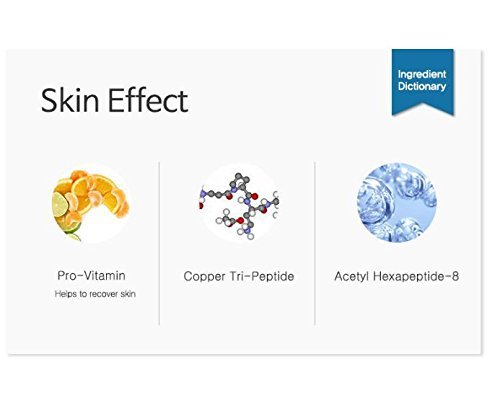 Skin Effect

Ingredient Dictionary

Pro-Vitamin

Helps to recover skin

Copper Tri-Peptide

Acetyl Hexapeptide-8